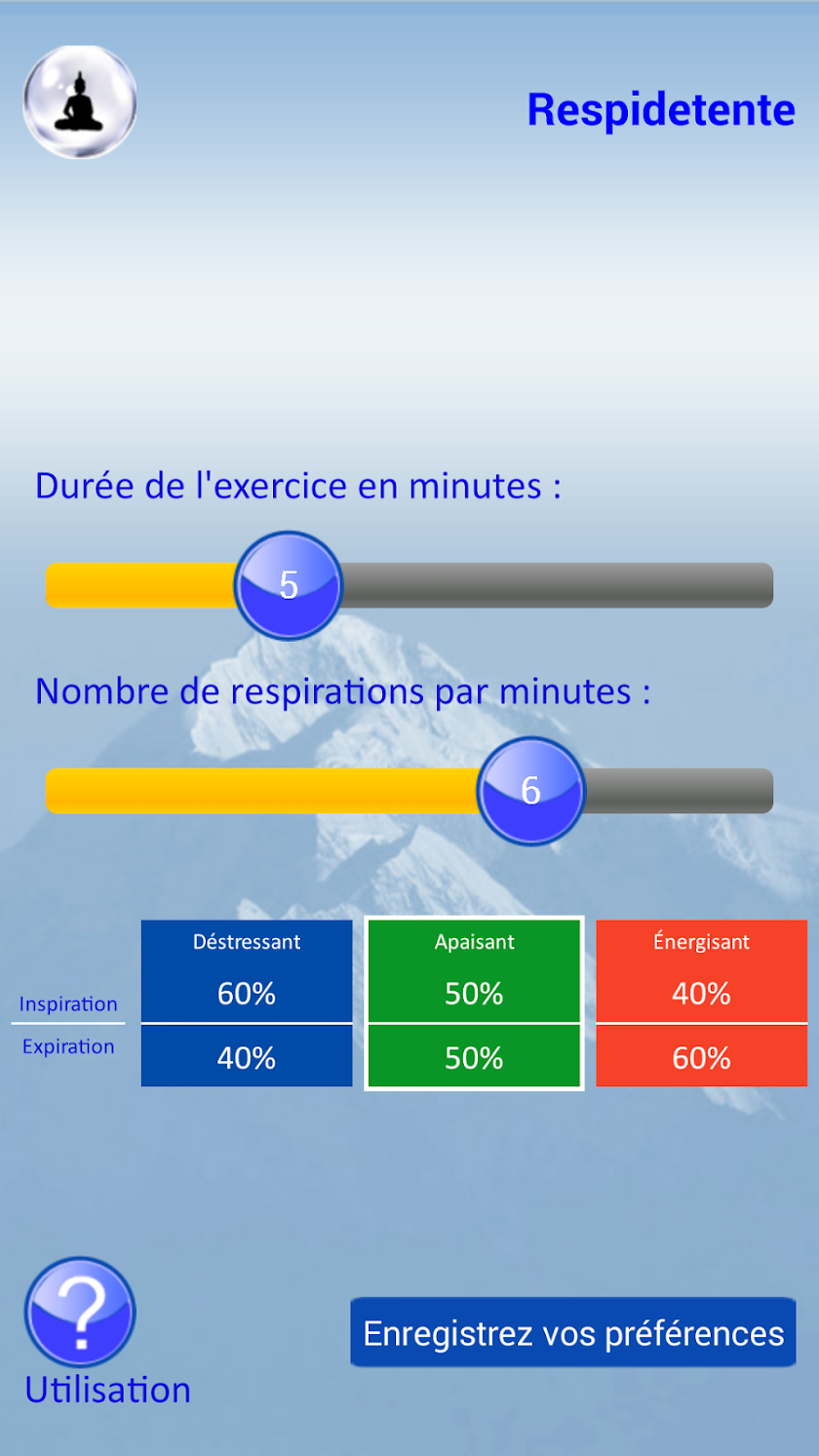 Respidetente

Durée de l'exercice en minutes :

5

Nombre de respirations par minutes :

6

| | Déstressant | Apaisant | Énergisant |
|---|---|---|---|
| Inspiration | 60% | 50% | 40% |
| Expiration | 40% | 50% | 60% |

?

Utilisation

Enregistrez vos préférences